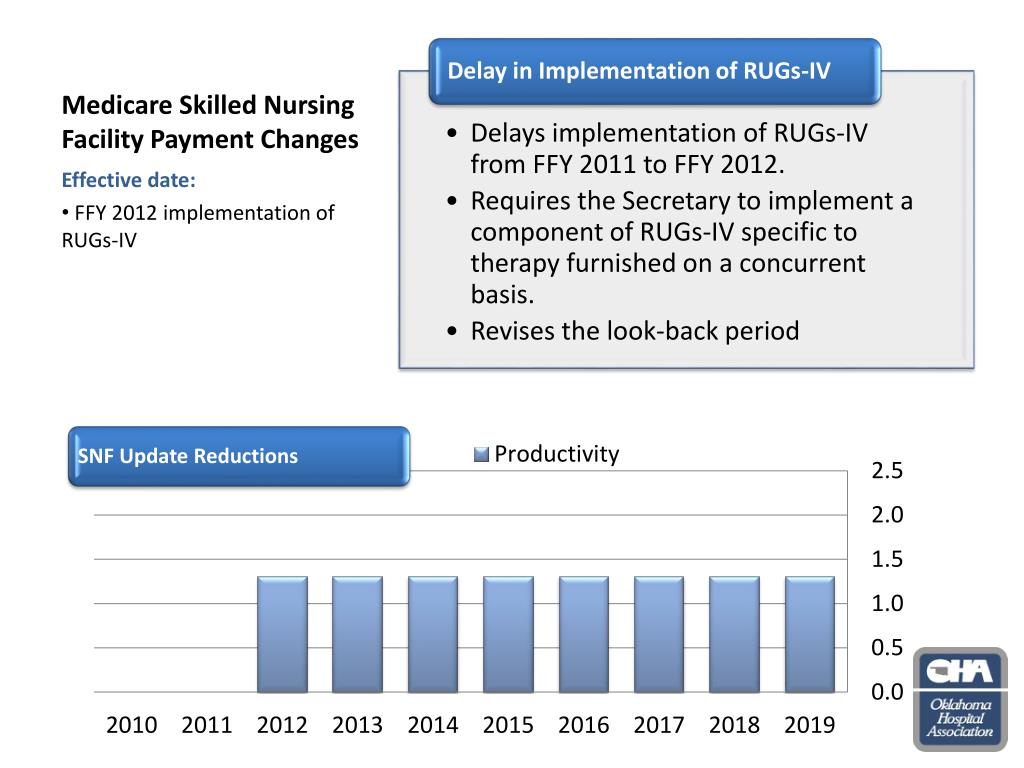 Medicare Skilled Nursing Facility Payment Changes

Effective date:

• FFY 2012 implementation of RUGs-IV

Delay in Implementation of RUGs-IV

• Delays implementation of RUGs-IV from FFY 2011 to FFY 2012.
• Requires the Secretary to implement a component of RUGs-IV specific to therapy furnished on a concurrent basis.
• Revises the look-back period

SNF Update Reductions

Productivity

2.5
2.0
1.5
1.0
0.5
0.0

2010 2011 2012 2013 2014 2015 2016 2017 2018 2019

OHA
Oklahoma Hospital Association